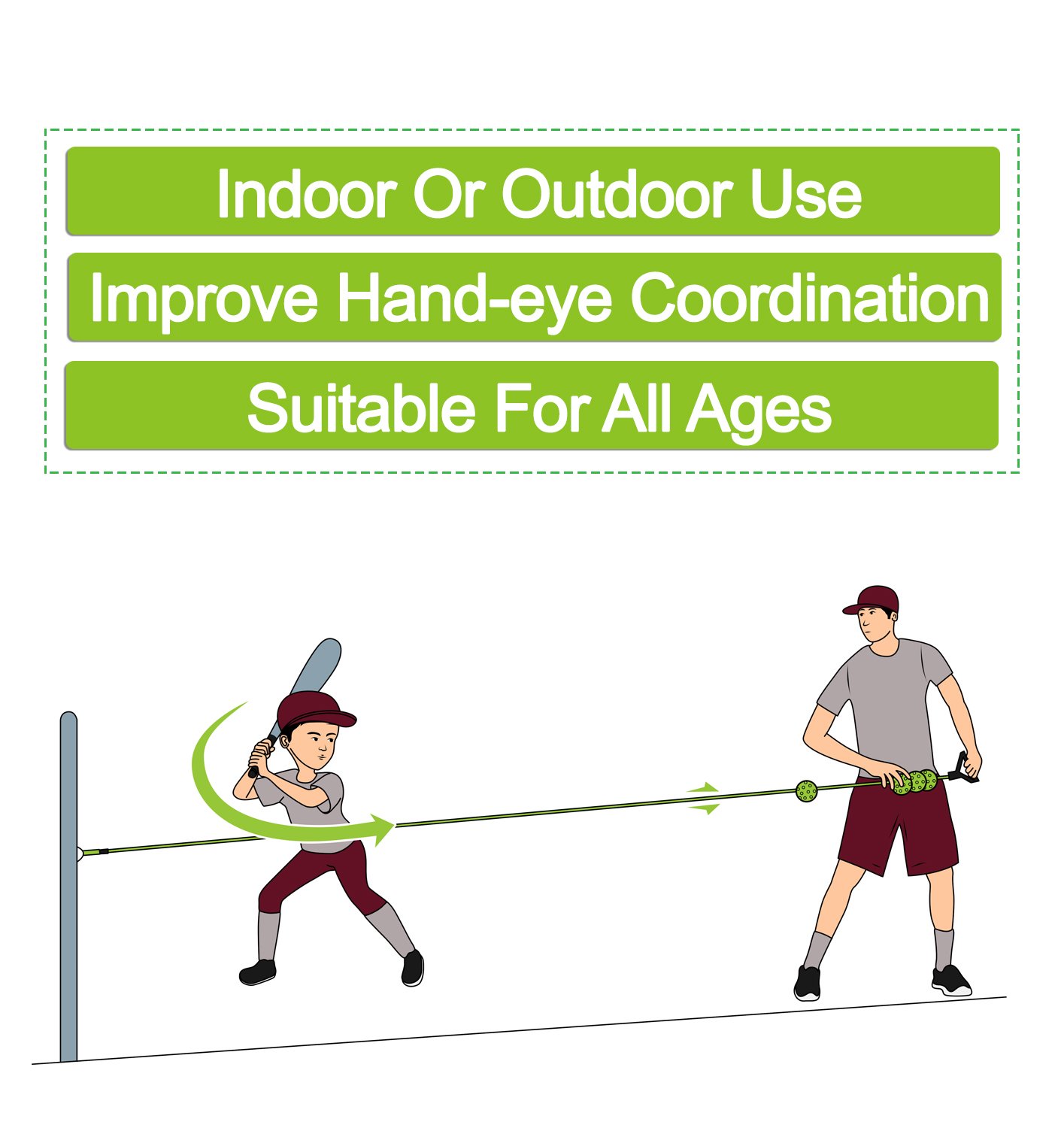 Indoor Or Outdoor Use

Improve Hand-eye Coordination

Suitable For All Ages